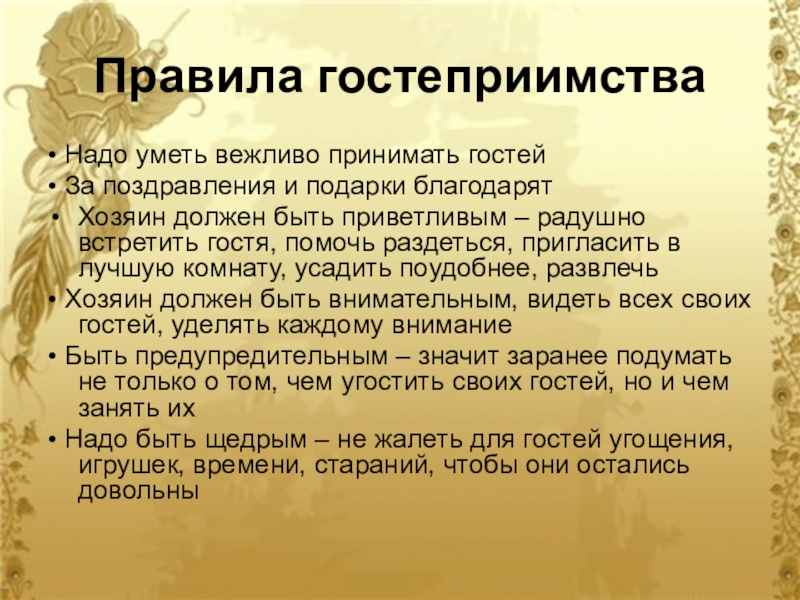 Правила гостеприимства

• Надо уметь вежливо принимать гостей
• За поздравления и подарки благодарят
• Хозяин должен быть приветливым – радушно встретить гостя, помочь раздеться, пригласить в лучшую комнату, усадить поудобнее, развлечь
• Хозяин должен быть внимательным, видеть всех своих гостей, уделять каждому внимание
• Быть предупредительным – значит заранее подумать не только о том, чем угостить своих гостей, но и чем занять их
• Надо быть щедрым – не жалеть для гостей угощения, игрушек, времени, стараний, чтобы они остались довольны